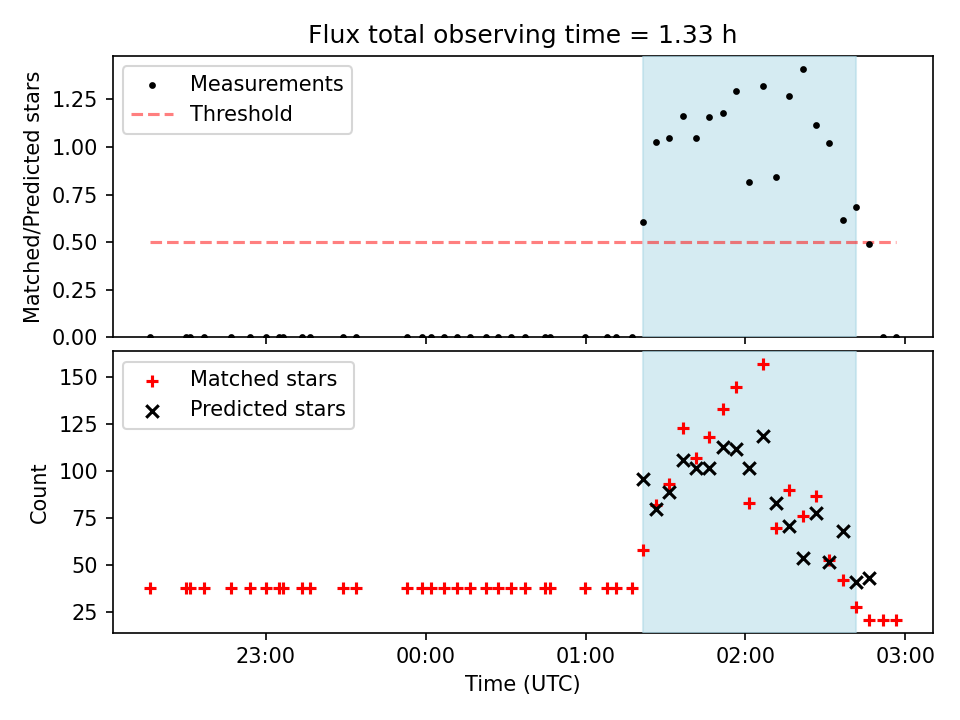 Flux total observing time = 1.33 h

Measurements
Threshold

Matched/Predicted stars

1.25
1.00
0.75
0.50
0.25
0.00

Matched stars
Predicted stars

Count

150
125
100
75
50
25

23:00
00:00
01:00
02:00
03:00

Time (UTC)